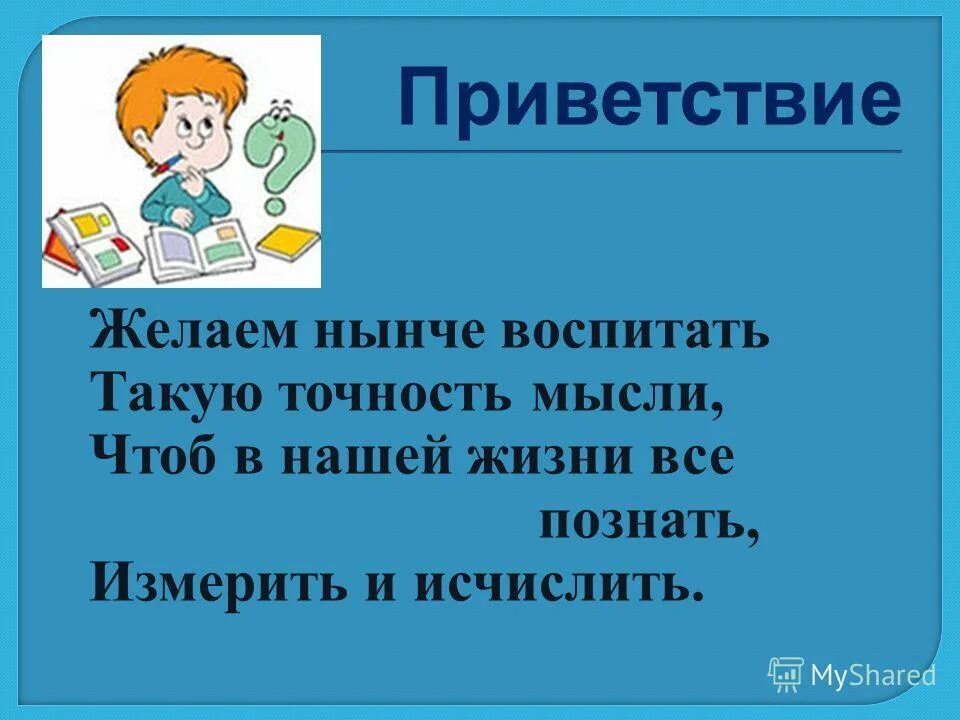 Приветствие

Желаем нынче воспитать
Такую точность мысли,
Чтоб в нашей жизни все
познать,
Измерить и исчислить.

MyShared